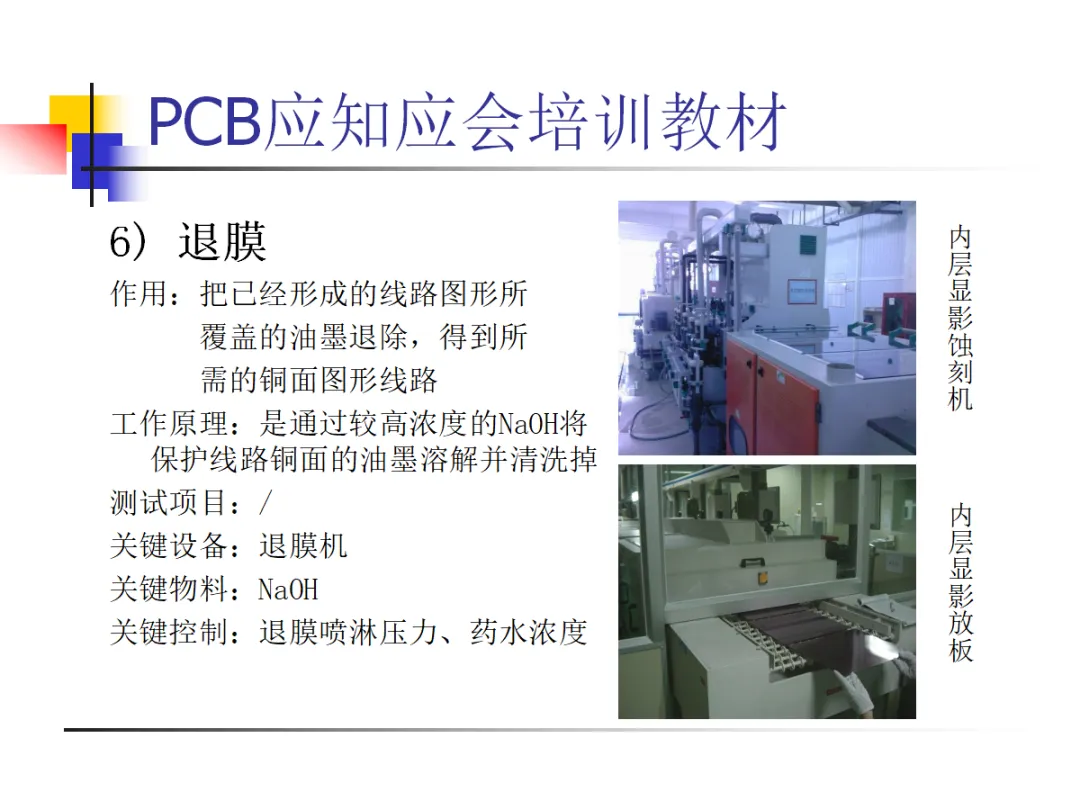 PCB应知应会培训教材

6）退膜

作用：把已经形成的线路图形所覆盖的油墨退除，得到所需的铜面图形线路

工作原理：是通过较高浓度的NaOH将保护线路铜面的油墨溶解并清洗掉

测试项目：/

关键设备：退膜机

关键物料：NaOH

关键控制：退膜喷淋压力、药水浓度

内层显影蚀刻机

内层显影放板